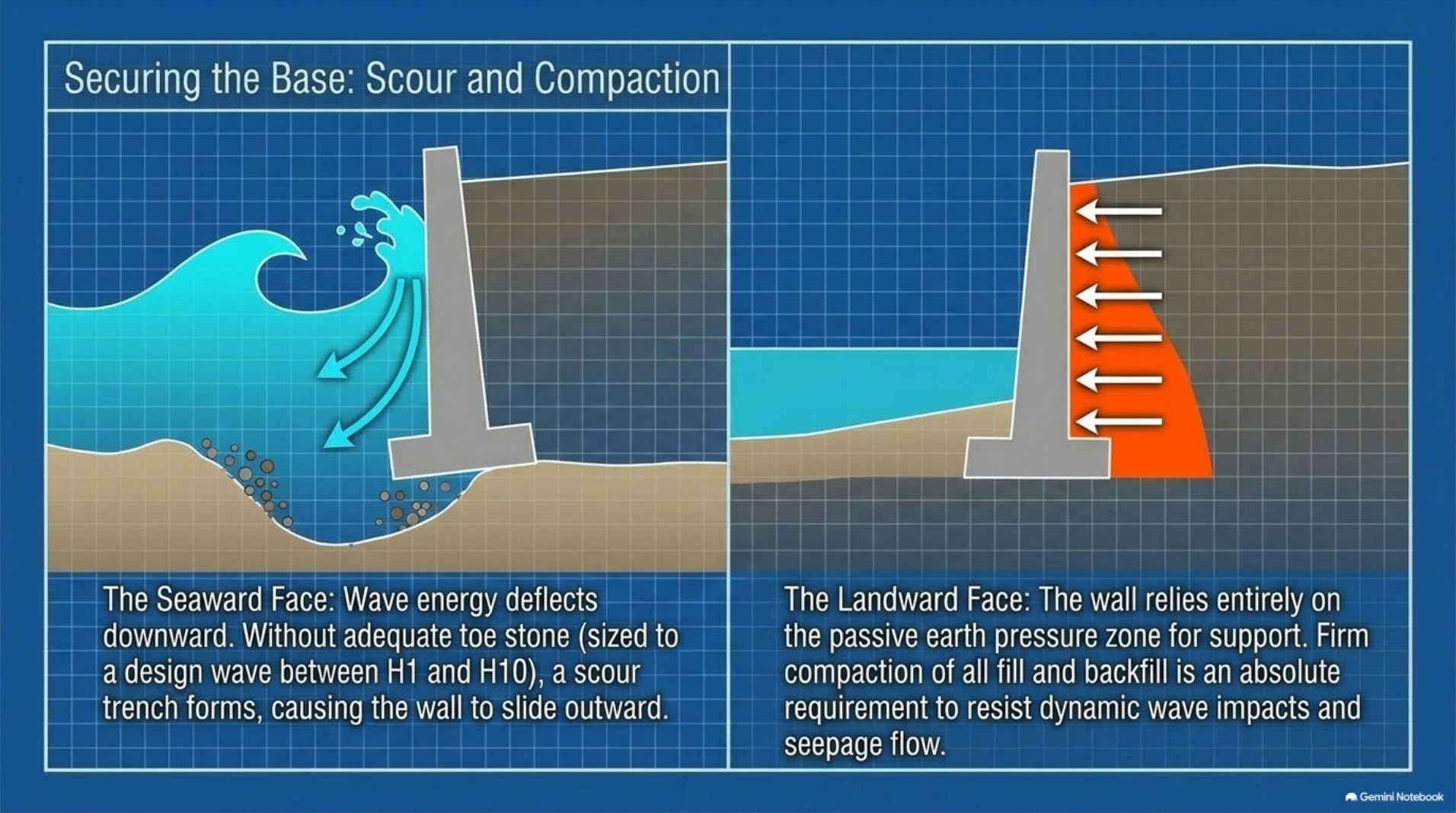 Securing the Base: Scour and Compaction

The Seaward Face: Wave energy deflects downward. Without adequate toe stone (sized to a design wave between H1 and H10), a scour trench forms, causing the wall to slide outward.

The Landward Face: The wall relies entirely on the passive earth pressure zone for support. Firm compaction of all fill and backfill is an absolute requirement to resist dynamic wave impacts and seepage flow.

Gemini Notebook